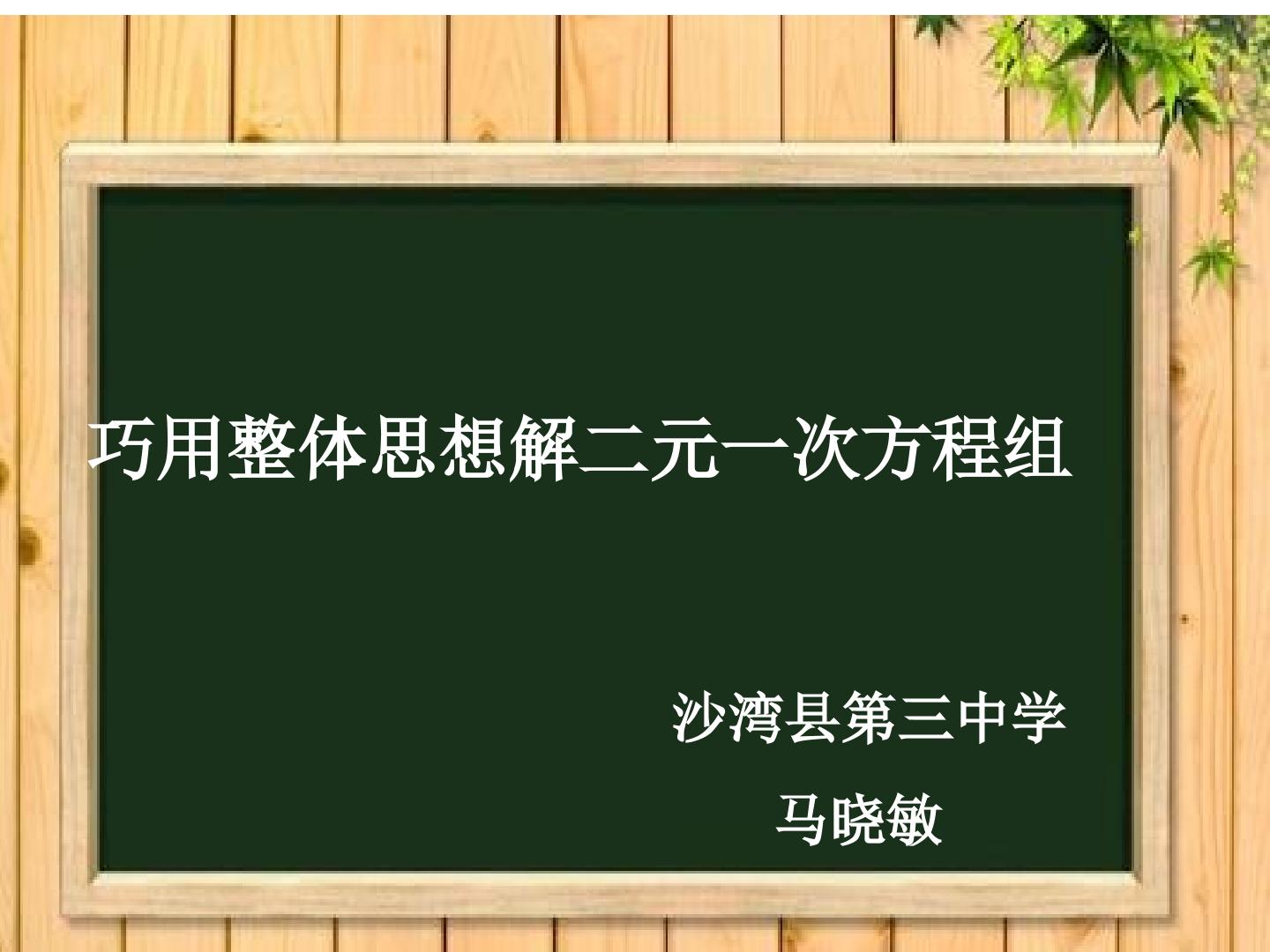 巧用整体思想解二元一次方程组

沙湾县第三中学

马晓敏